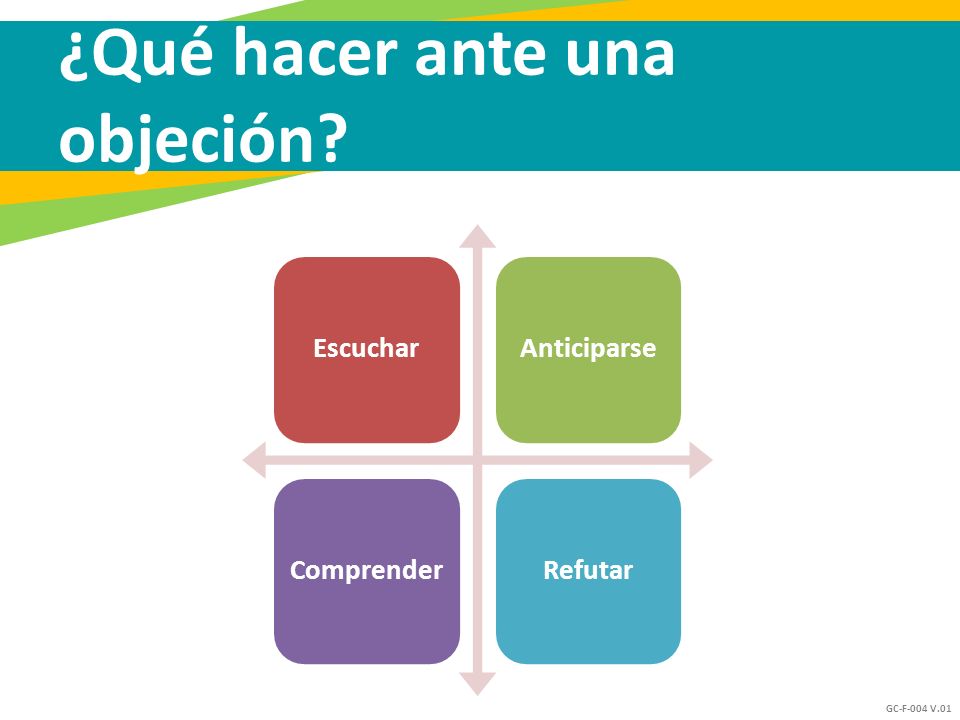 ¿Qué hacer ante una objeción?

Escuchar

Anticiparse

Comprender

Refutar

GC-F-004 V.01